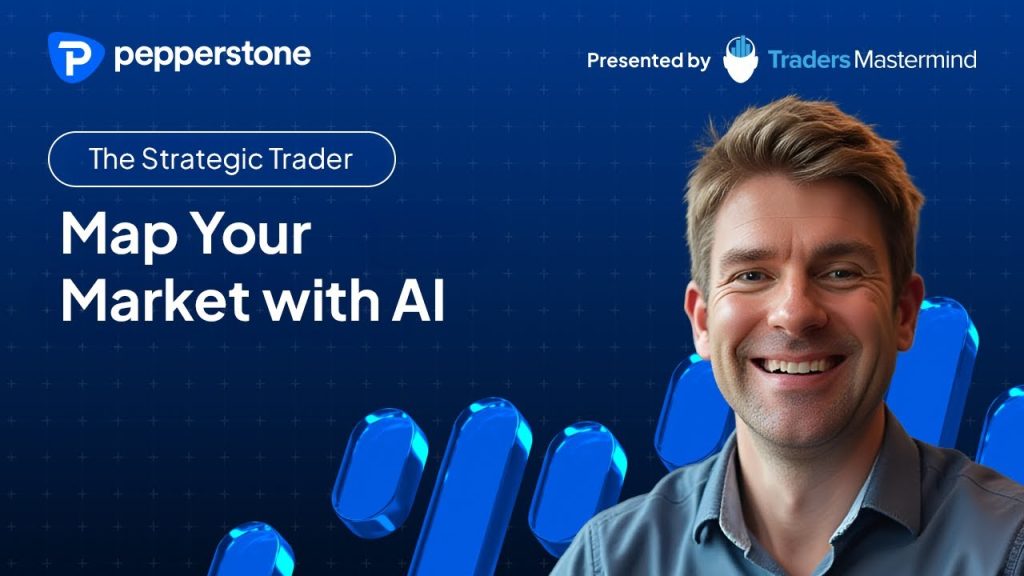 pepperstone

Presented by Traders Mastermind

The Strategic Trader

Map Your Market with AI